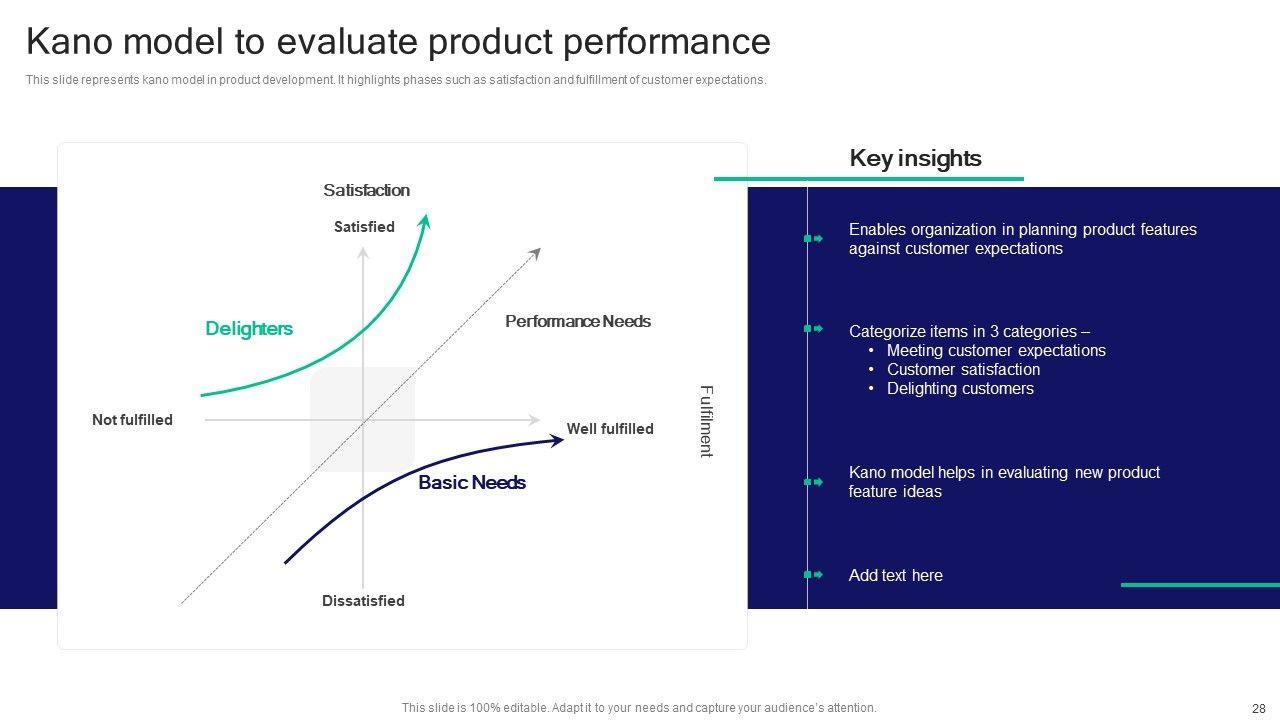 Kano model to evaluate product performance

This slide represents kano model in product development. It highlights phases such as satisfaction and fulfillment of customer expectations.

Satisfaction

Satisfied

Delighters

Performance Needs

Not fulfilled

Well fulfilled

Fulfilment

Basic Needs

Dissatisfied

Key insights

Enables organization in planning product features against customer expectations

Categorize items in 3 categories –
• Meeting customer expectations
• Customer satisfaction
• Delighting customers

Kano model helps in evaluating new product feature ideas

Add text here

This slide is 100% editable. Adapt it to your needs and capture your audience's attention.

28